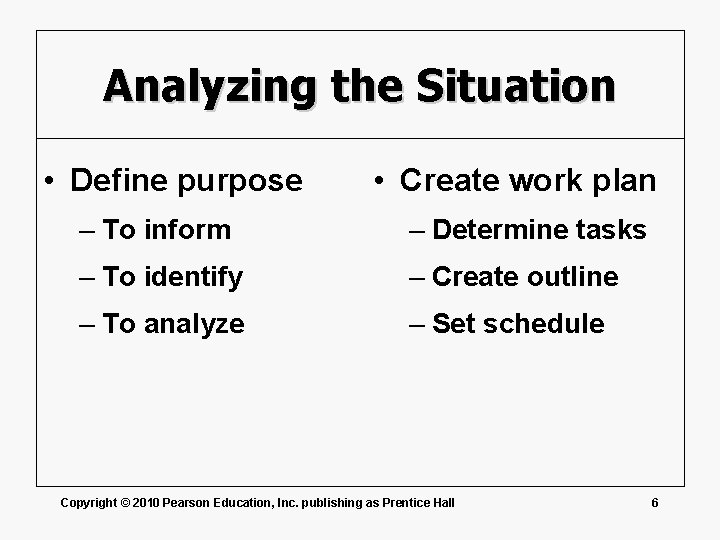 Analyzing the Situation

• Define purpose
– To inform
– To identify
– To analyze

• Create work plan
– Determine tasks
– Create outline
– Set schedule

Copyright © 2010 Pearson Education, Inc. publishing as Prentice Hall

6